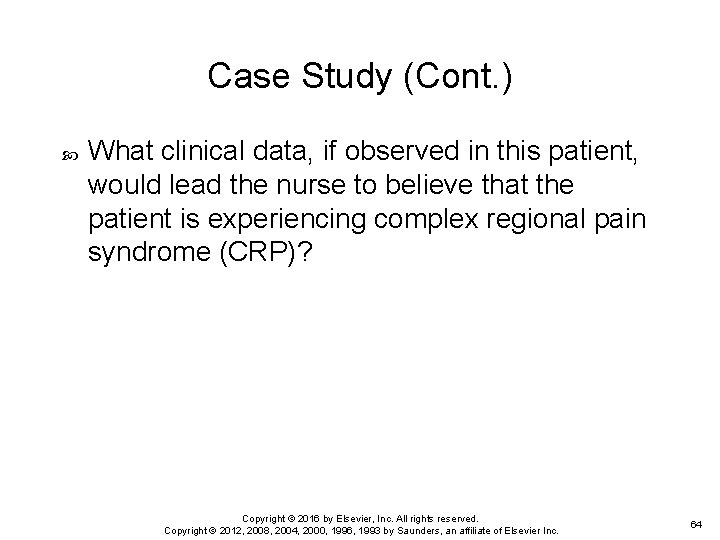 Case Study (Cont.)

What clinical data, if observed in this patient, would lead the nurse to believe that the patient is experiencing complex regional pain syndrome (CRP)?

Copyright © 2016 by Elsevier, Inc. All rights reserved.
Copyright © 2012, 2008, 2004, 2000, 1996, 1993 by Saunders, an affiliate of Elsevier Inc.

64